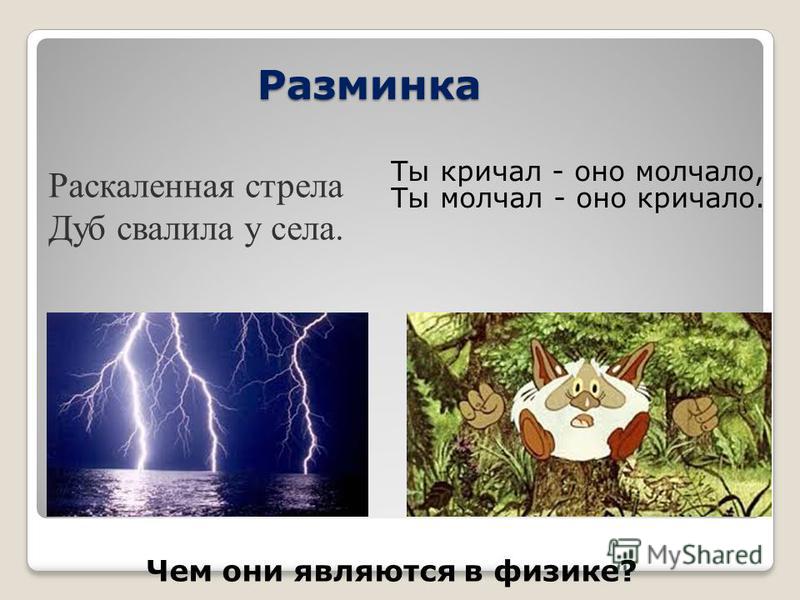 Разминка

Раскаленная стрела
Дуб свалила у села.

Ты кричал - оно молчало,
Ты молчал - оно кричало.

MyShared

Чем они являются в физике?